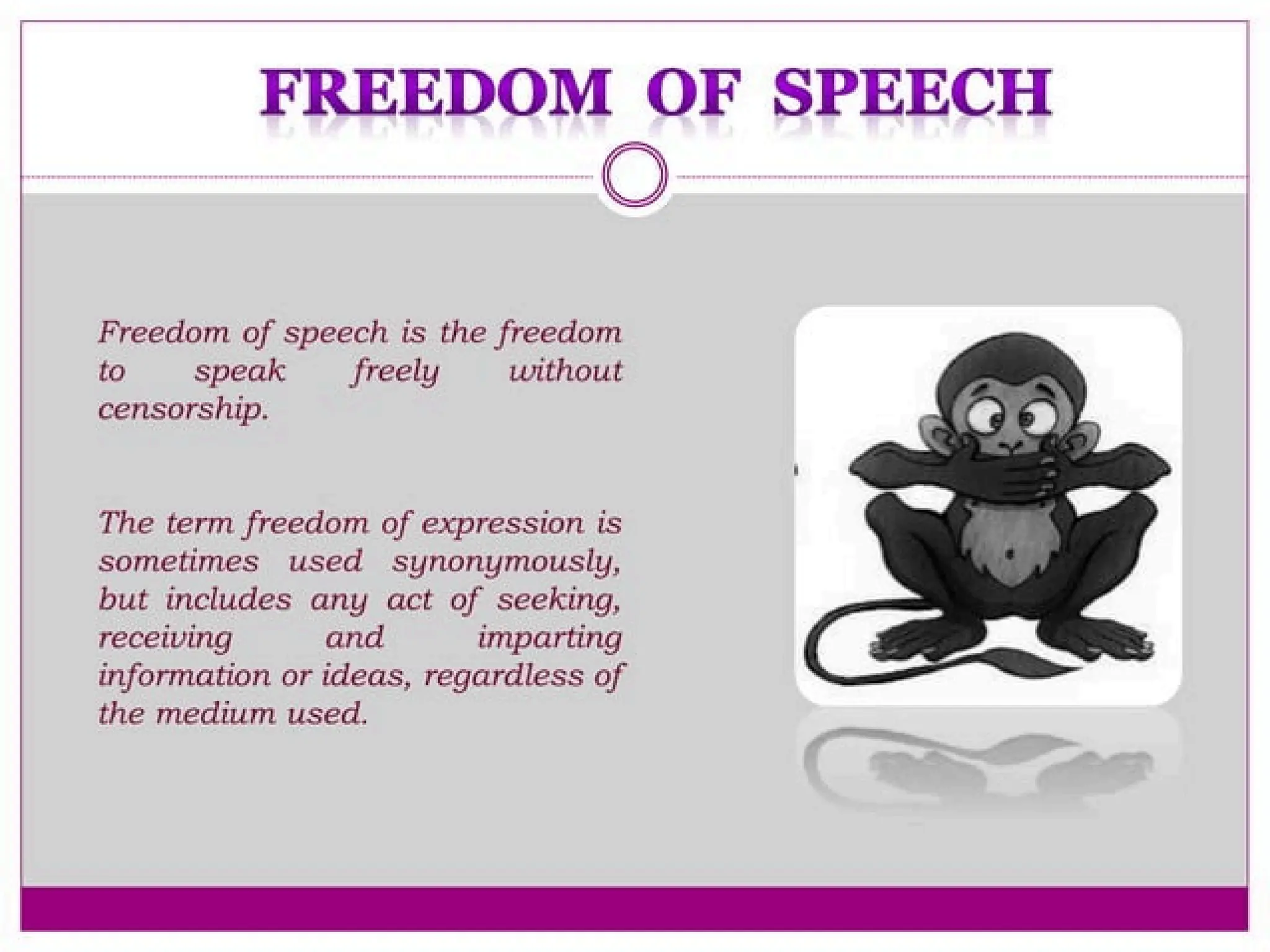 FREEDOM OF SPEECH

Freedom of speech is the freedom to speak freely without censorship.

The term freedom of expression is sometimes used synonymously, but includes any act of seeking, receiving and imparting information or ideas, regardless of the medium used.